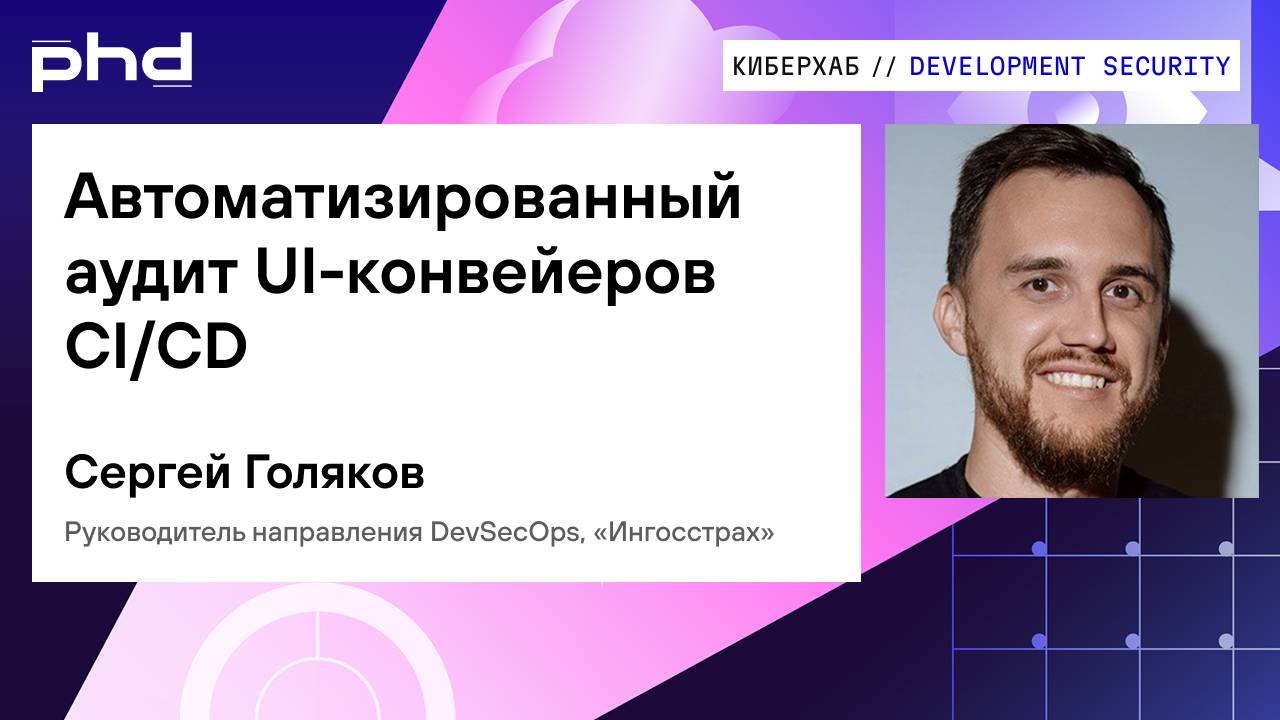 phd

КИБЕРХАБ // DEVELOPMENT SECURITY

Автоматизированный аудит UI-конвейеров CI/CD

Сергей Голяков

Руководитель направления DevSecOps, «Ингосстрах»